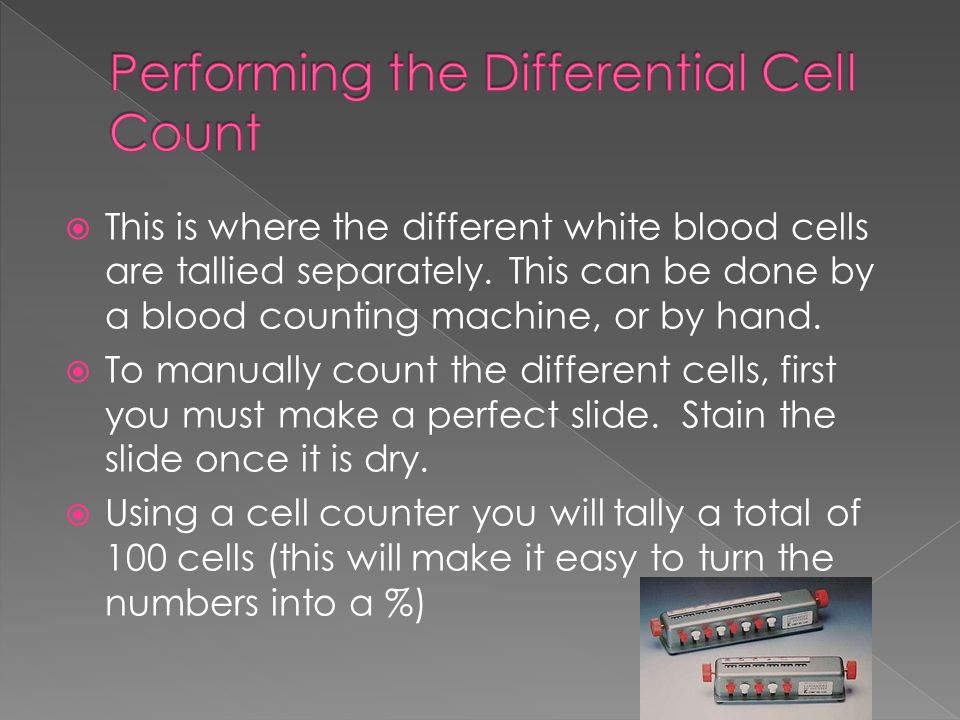 Performing the Differential Cell Count

This is where the different white blood cells are tallied separately. This can be done by a blood counting machine, or by hand.

To manually count the different cells, first you must make a perfect slide. Stain the slide once it is dry.

Using a cell counter you will tally a total of 100 cells (this will make it easy to turn the numbers into a %)